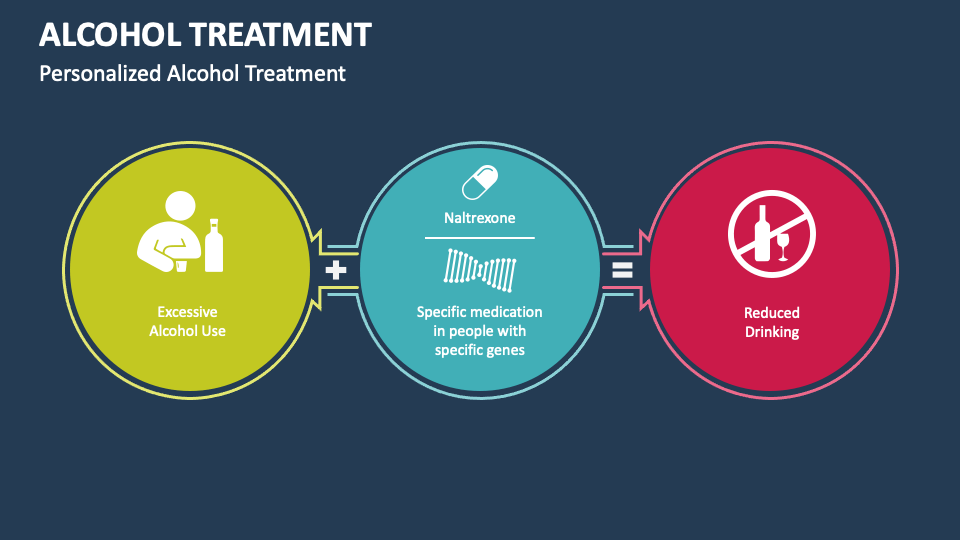 ALCOHOL TREATMENT

Personalized Alcohol Treatment

Excessive Alcohol Use

+

Naltrexone

Specific medication in people with specific genes

=

Reduced Drinking